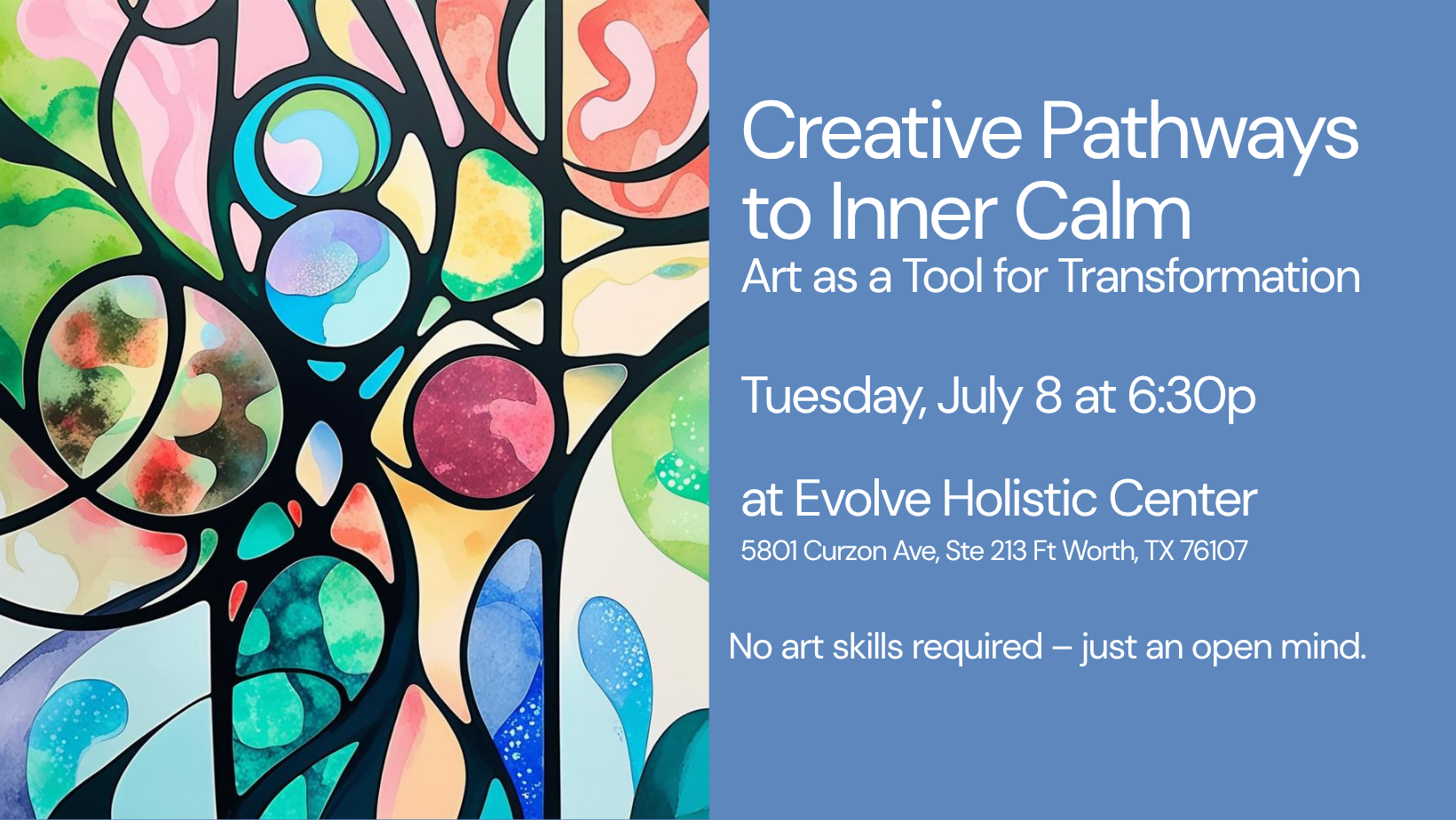 Creative Pathways to Inner Calm
Art as a Tool for Transformation

Tuesday, July 8 at 6:30p

at Evolve Holistic Center
5801 Curzon Ave, Ste 213 Ft Worth, TX 76107

No art skills required – just an open mind.